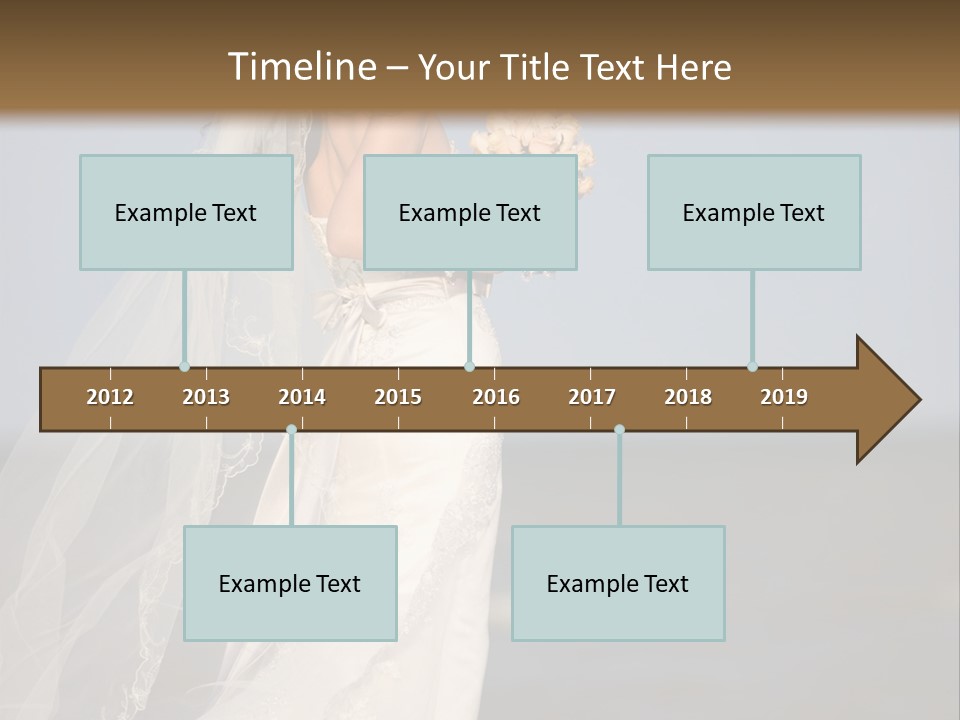 Timeline – Your Title Text Here

Example Text

Example Text

Example Text

2012 2013 2014 2015 2016 2017 2018 2019

Example Text

Example Text